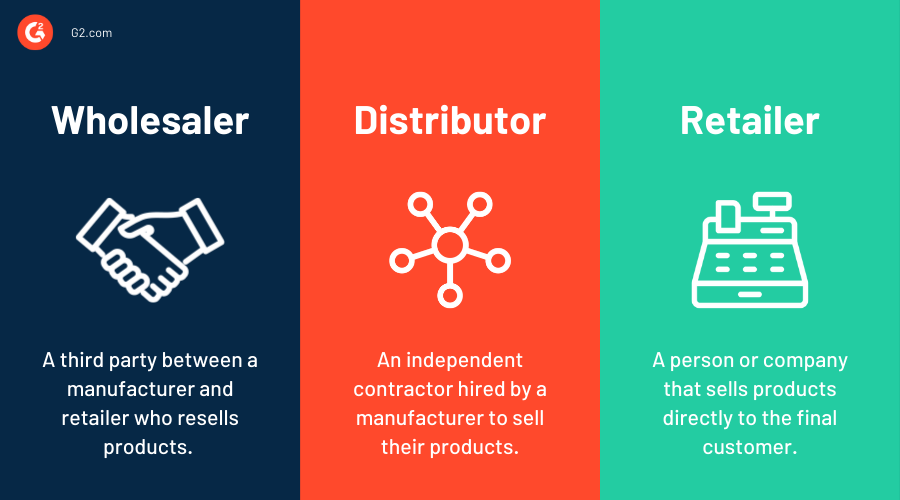 G2.com

Wholesaler

A third party between a manufacturer and retailer who resells products.

Distributor

An independent contractor hired by a manufacturer to sell their products.

Retailer

A person or company that sells products directly to the final customer.